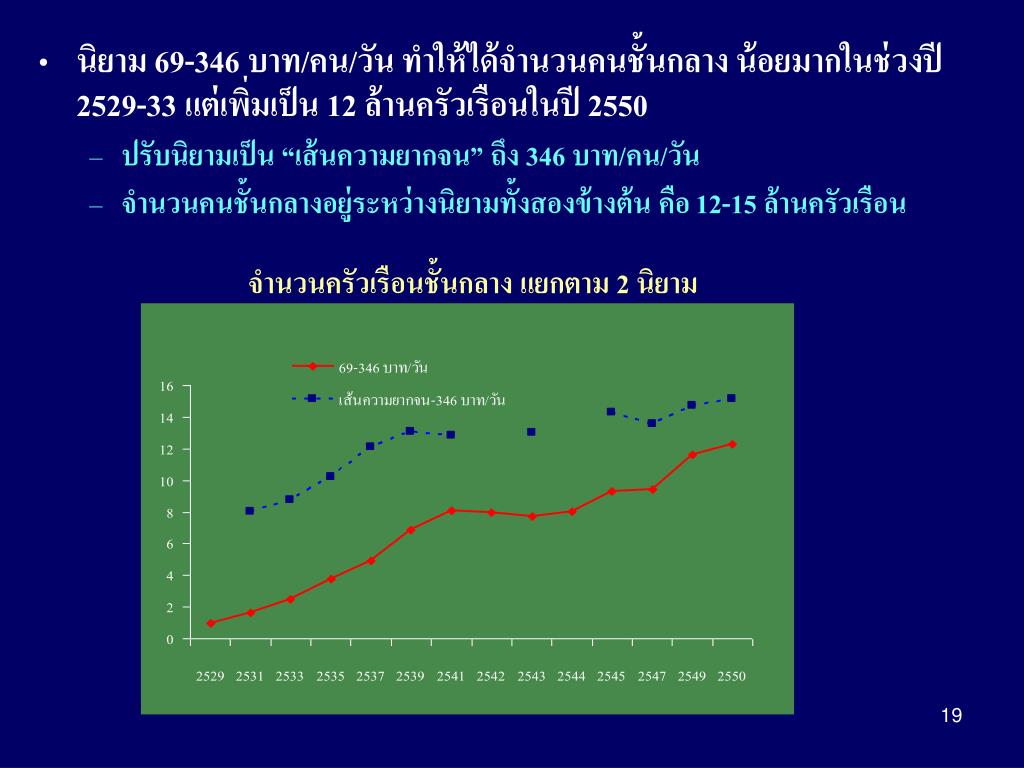 • นิยาม 69-346 บาท/คน/วัน ทำให้ได้จำนวนคนชั้นกลาง น้อยมากในช่วงปี 2529-33 แต่เพิ่มเป็น 12 ล้านครัวเรือนในปี 2550

– ปรับนิยามเป็น “เส้นความยากจน” ถึง 346 บาท/คน/วัน

– จำนวนคนชั้นกลางอยู่ระหว่างนิยามทั้งสองข้างต้น คือ 12-15 ล้านครัวเรือน

จำนวนครัวเรือนชั้นกลาง แยกตาม 2 นิยาม

69-346 บาท/วัน

เส้นความยากจน-346 บาท/วัน

16
14
12
10
8
6
4
2
0

2529 2531 2533 2535 2537 2539 2541 2542 2543 2544 2545 2547 2549 2550

19